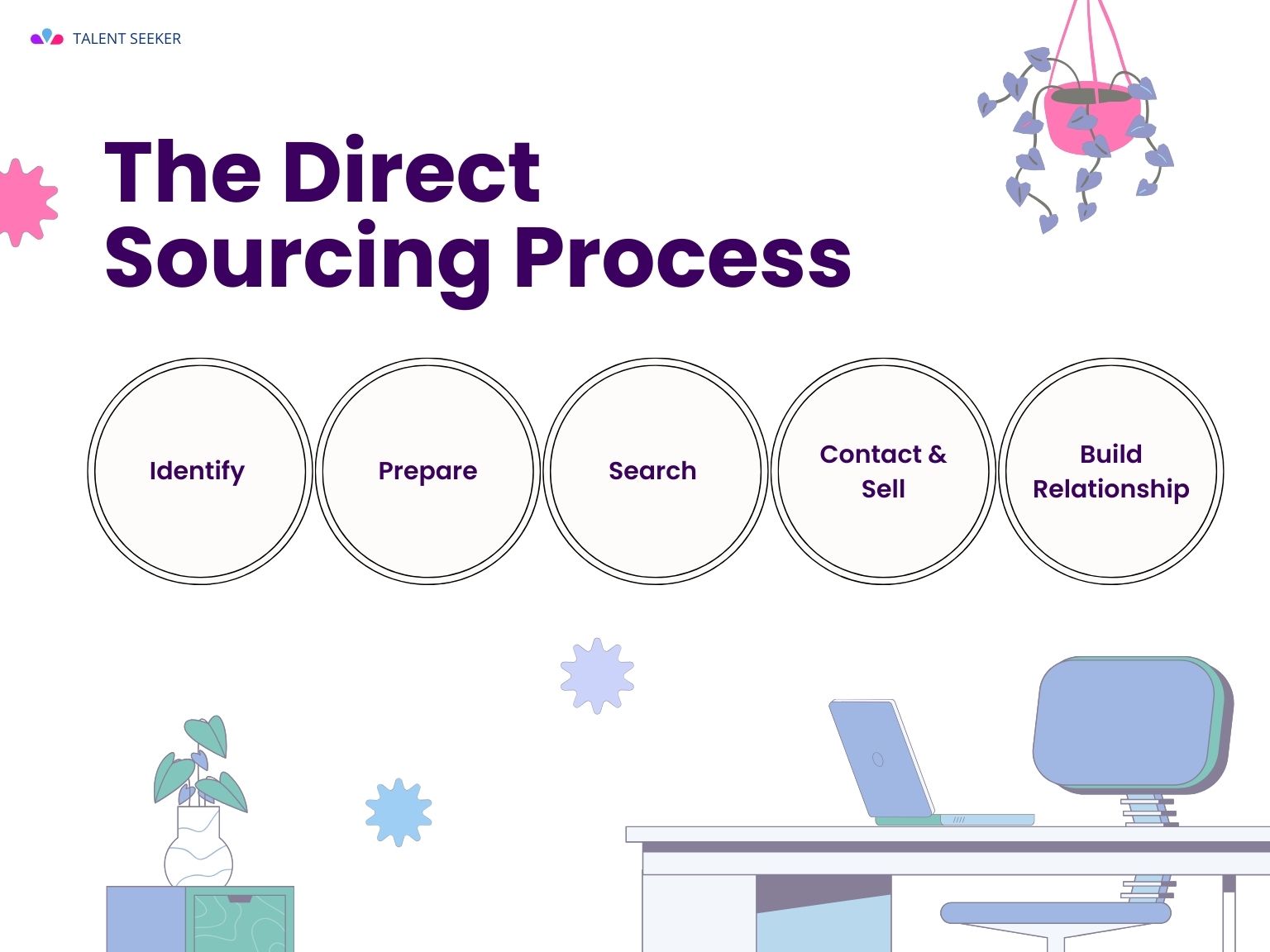 TALENT SEEKER

The Direct Sourcing Process

Identify

Prepare

Search

Contact & Sell

Build Relationship